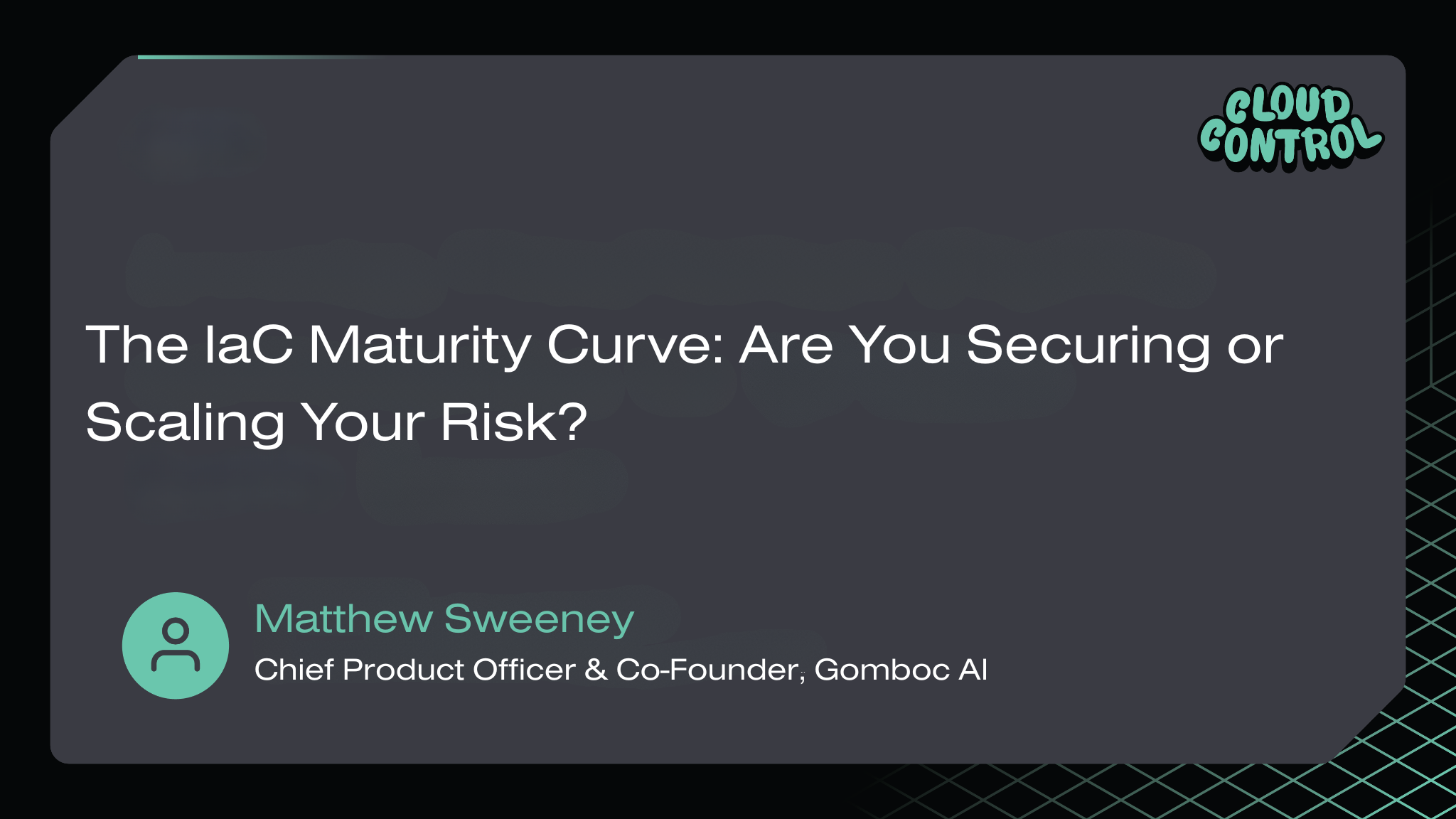 CLOUD CONTROL

The IaC Maturity Curve: Are You Securing or Scaling Your Risk?

Matthew Sweeney

Chief Product Officer & Co-Founder, Gomboc AI